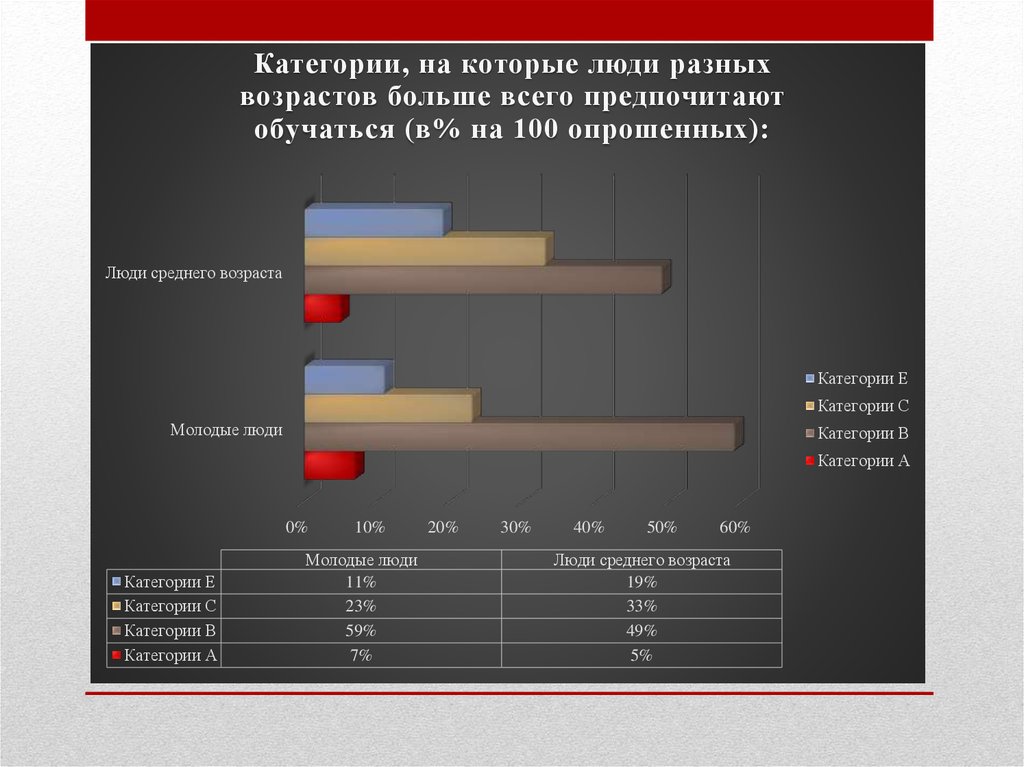 Категории, на которые люди разных возрастов больше всего предпочитают обучаться (в% на 100 опрошенных):

Люди среднего возраста

Молодые люди

Категории E
Категории C
Категории B
Категории A

0% 10% 20% 30% 40% 50% 60%

| | Молодые люди | Люди среднего возраста |
|---|---|---|
| Категории E | 11% | 19% |
| Категории C | 23% | 33% |
| Категории B | 59% | 49% |
| Категории A | 7% | 5% |